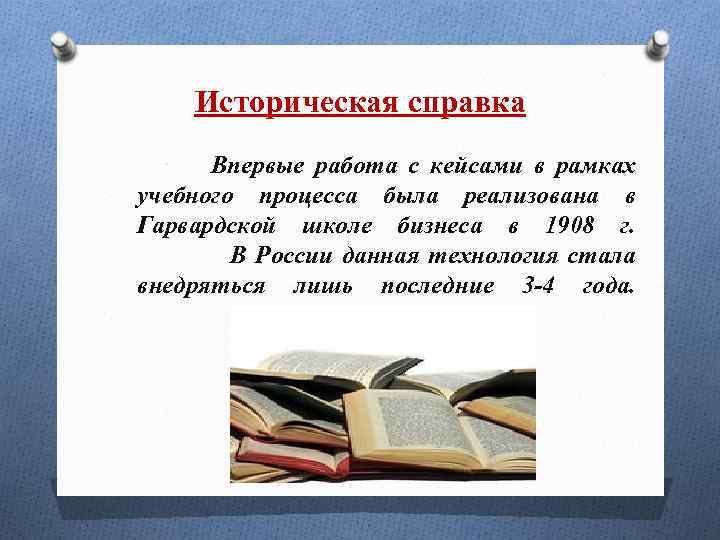 Историческая справка

Впервые работа с кейсами в рамках учебного процесса была реализована в Гарвардской школе бизнеса в 1908 г.

В России данная технология стала внедряться лишь последние 3-4 года.